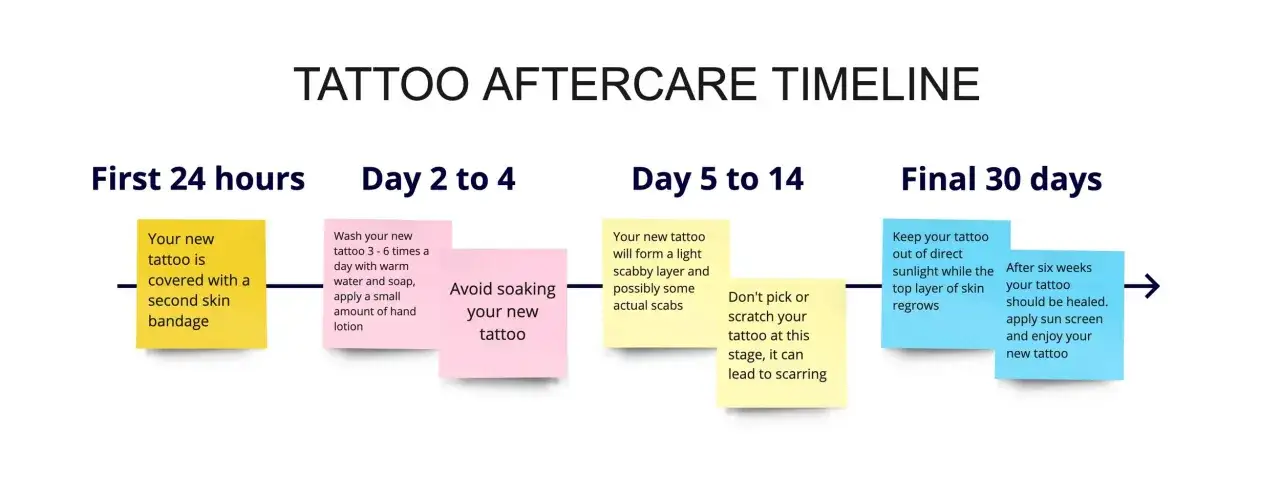 TATTOO AFTERCARE TIMELINE

First 24 hours

Your new tattoo is covered with a second skin bandage

Day 2 to 4

Wash your new tattoo 3 - 6 times a day with warm water and soap, apply a small amount of hand lotion

Avoid soaking your new tattoo

Day 5 to 14

Your new tattoo will form a light scabby layer and possibly some actual scabs

Don't pick or scratch your tattoo at this stage, it can lead to scarring

Final 30 days

Keep your tattoo out of direct sunlight while the top layer of skin regrows

After six weeks your tattoo should be healed. apply sun screen and enjoy your new tattoo